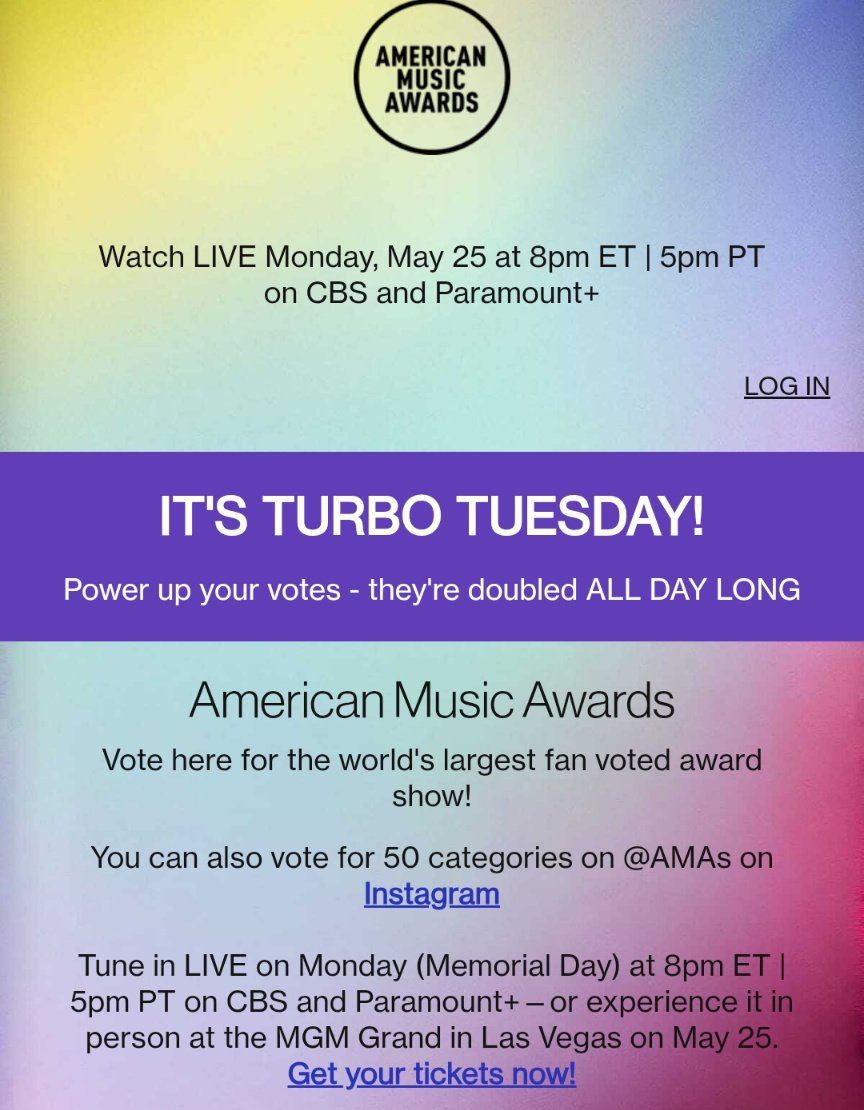 AMERICAN MUSIC AWARDS

Watch LIVE Monday, May 25 at 8pm ET | 5pm PT on CBS and Paramount+

LOG IN

IT'S TURBO TUESDAY!

Power up your votes - they're doubled ALL DAY LONG

American Music Awards

Vote here for the world's largest fan voted award show!

You can also vote for 50 categories on @AMAs on Instagram

Tune in LIVE on Monday (Memorial Day) at 8pm ET | 5pm PT on CBS and Paramount+ – or experience it in person at the MGM Grand in Las Vegas on May 25. Get your tickets now!